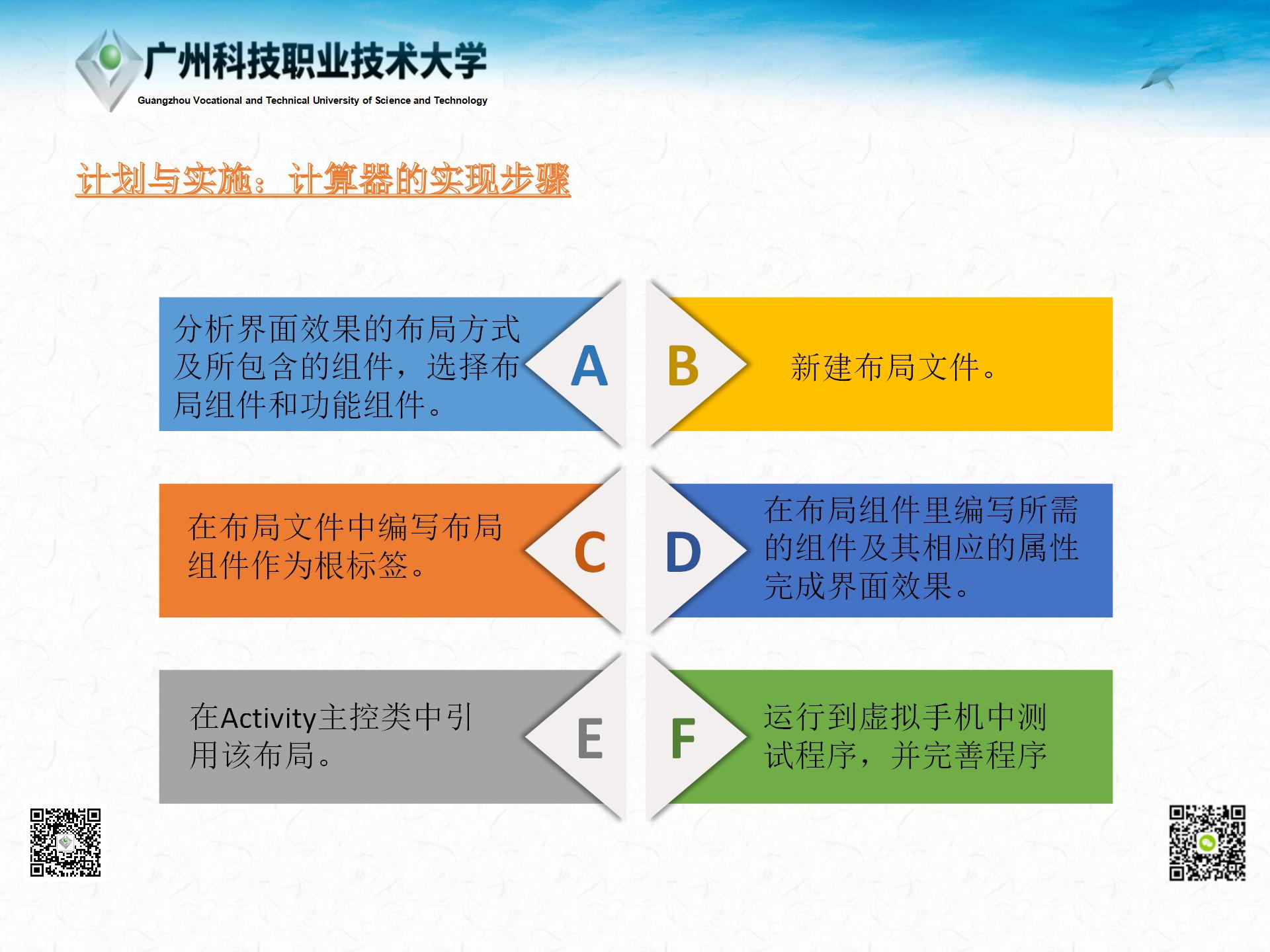 广州科技职业技术大学
Guangzhou Vocational and Technical University of Science and Technology

计划与实施：计算器的实现步骤

分析界面效果的布局方式及所包含的组件，选择布局组件和功能组件。

A

B

新建布局文件。

在布局文件中编写布局组件作为根标签。

C

D

在布局组件里编写所需的组件及其相应的属性完成界面效果。

在Activity主控类中引用该布局。

E

F

运行到虚拟手机中测试程序，并完善程序